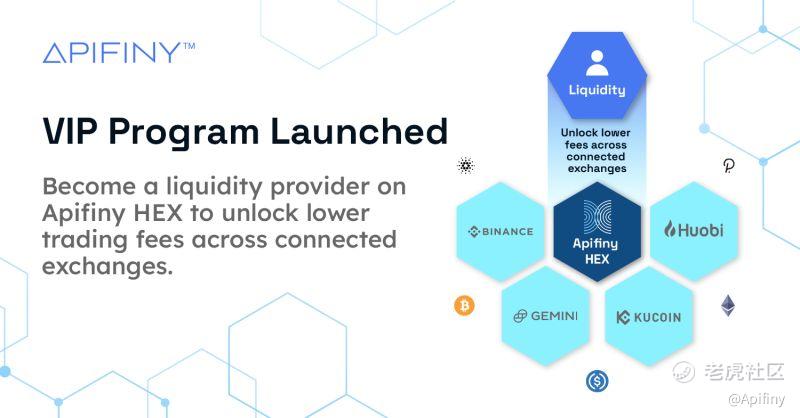 APIFINY™

VIP Program Launched

Become a liquidity provider on Apifiny HEX to unlock lower trading fees across connected exchanges.

Liquidity

Unlock lower fees across connected exchanges

BINANCE

Apifiny HEX

Huobi

GEMINI

KUCOIN

老虎社区
@Apifiny